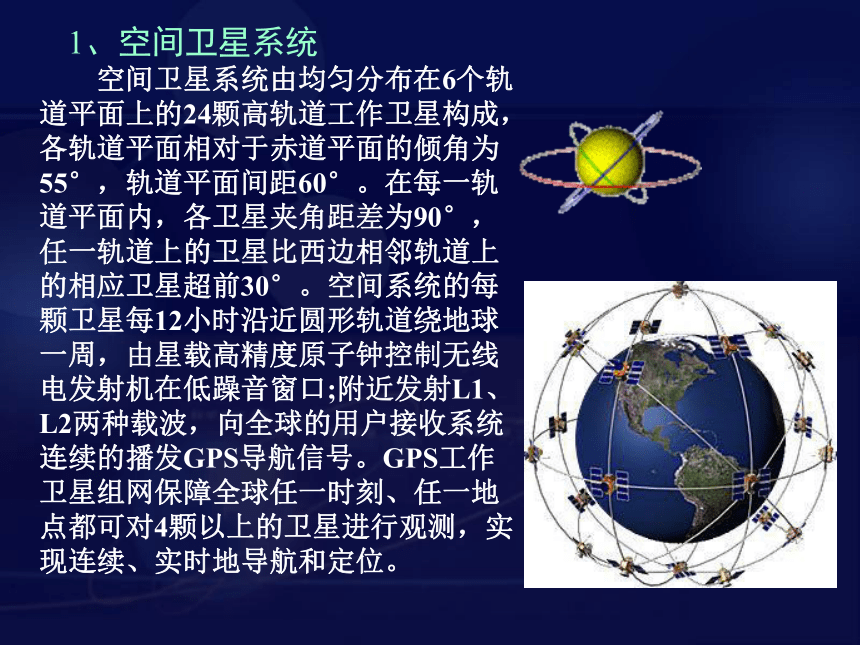 1、空间卫星系统

空间卫星系统由均匀分布在6个轨道平面上的24颗高轨道工作卫星构成，各轨道平面相对于赤道平面的倾角为55°，轨道平面间距60°。在每一轨道平面内，各卫星夹角距差为90°，任一轨道上的卫星比西边相邻轨道上的相应卫星超前30°。空间系统的每颗卫星每12小时沿近圆形轨道绕地球一周，由星载高精度原子钟控制无线电发射机在低躁音窗口;附近发射L1、L2两种载波，向全球的用户接收系统连续的播发GPS导航信号。GPS工作卫星组网保障全球任一时刻、任一地点都可对4颗以上的卫星进行观测，实现连续、实时地导航和定位。